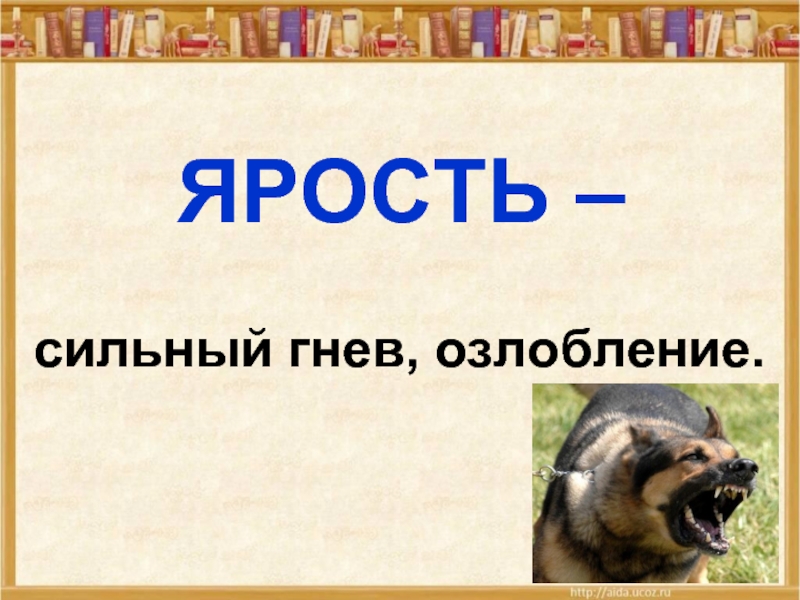 ЯРОСТЬ –

сильный гнев, озлобление.

http://aida.ucoz.ru